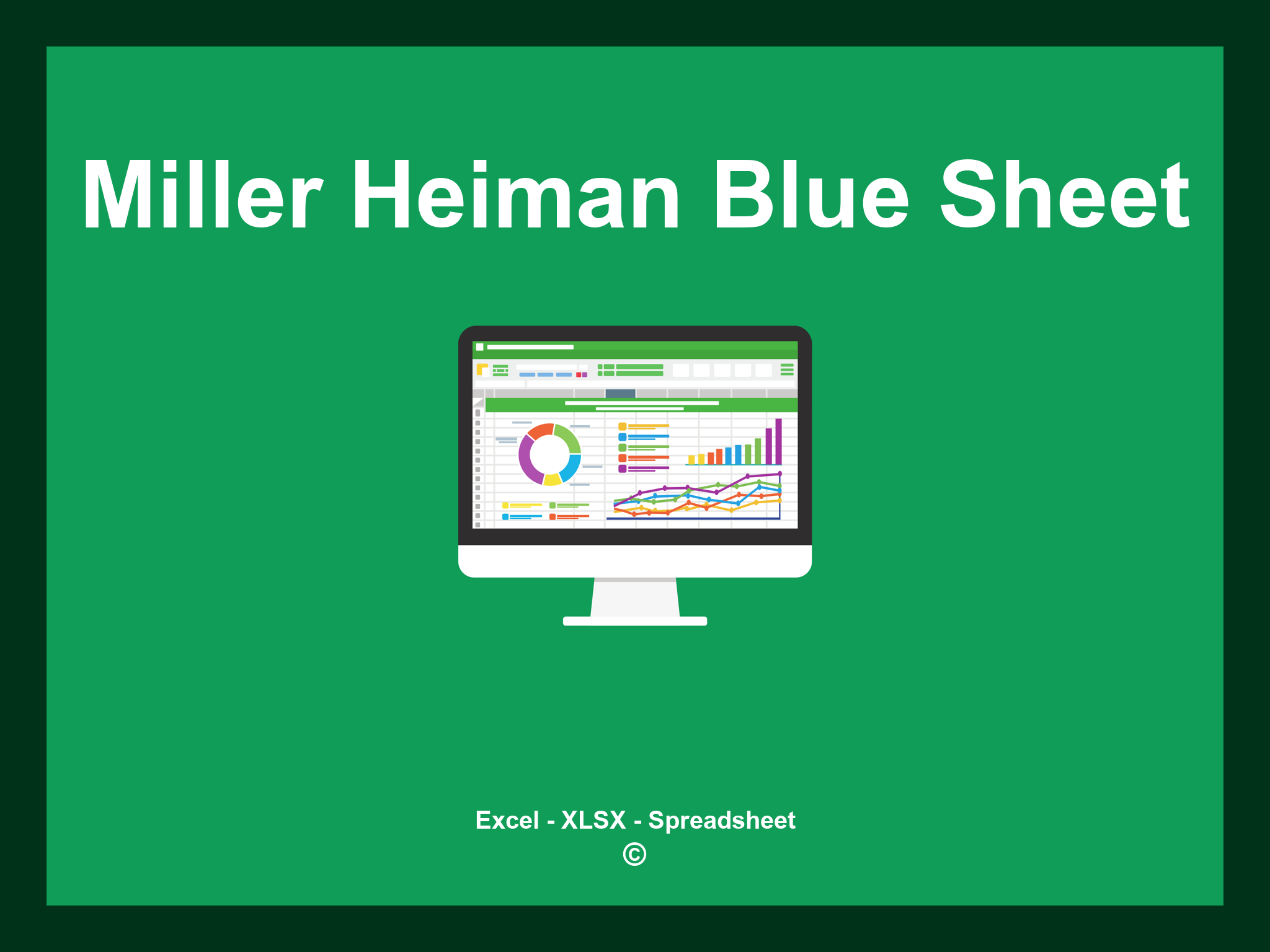 Miller Heiman Blue Sheet

Excel - XLSX - Spreadsheet
©